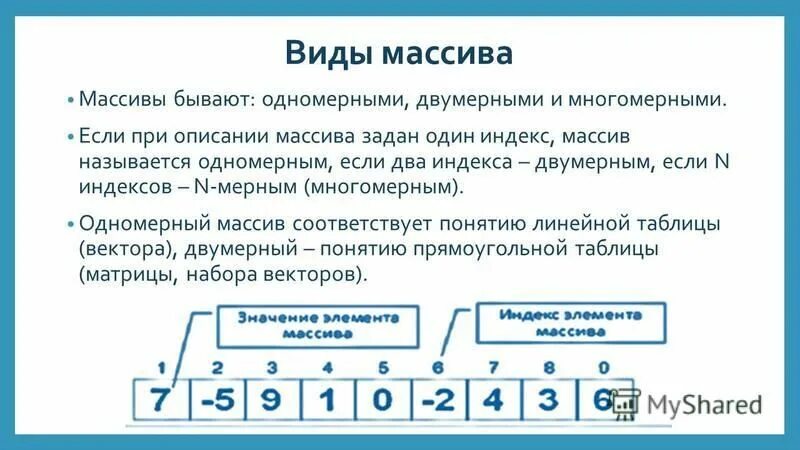 Виды массива

• Массивы бывают: одномерными, двумерными и многомерными.

• Если при описании массива задан один индекс, массив называется одномерным, если два индекса – двумерным, если N индексов – N-мерным (многомерным).

• Одномерный массив соответствует понятию линейной таблицы (вектора), двумерный – понятию прямоугольной таблицы (матрицы, набора векторов).

Значение элемента массива

Индекс элемента массива

| 1 | 2 | 3 | 4 | 5 | 6 | 7 | 8 | 0 |
|---|---|---|---|---|---|---|---|---|
| 7 | -5 | 9 | 1 | 0 | -2 | 4 | 3 | 6 |

MyShared